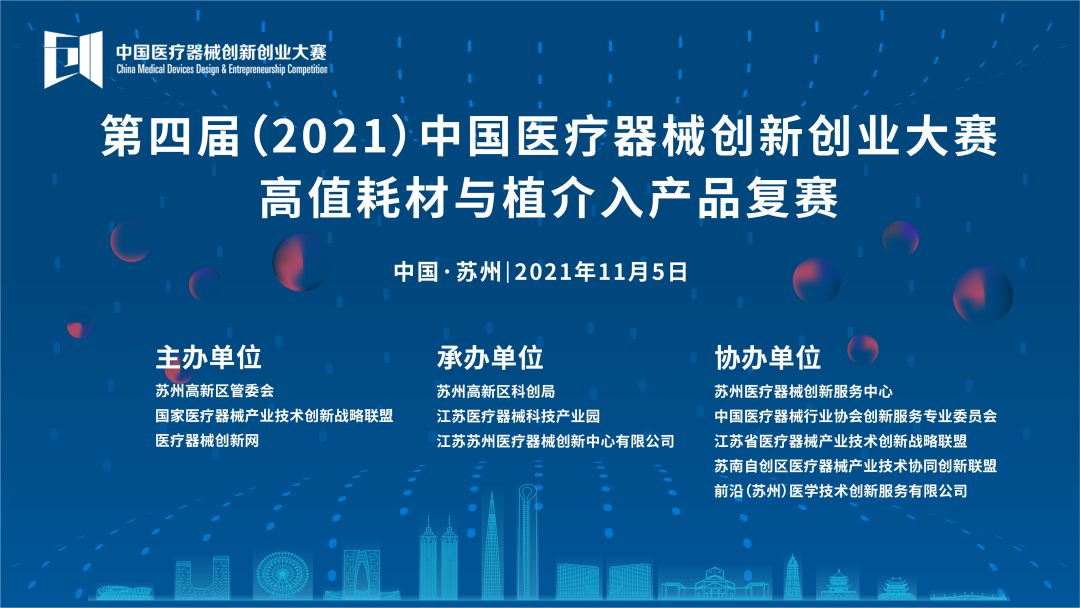 中国医疗器械创新创业大赛
China Medical Devices Design & Entrepreneurship Competition

第四届(2021)中国医疗器械创新创业大赛
高值耗材与植介入产品复赛

中国·苏州|2021年11月5日

主办单位
苏州高新区管委会
国家医疗器械产业技术创新战略联盟
医疗器械创新网

承办单位
苏州高新区科创局
江苏医疗器械科技产业园
江苏苏州医疗器械创新中心有限公司

协办单位
苏州医疗器械创新服务中心
中国医疗器械行业协会创新服务专业委员会
江苏省医疗器械产业技术创新战略联盟
苏南自创区医疗器械产业技术协同创新联盟
前沿(苏州)医学技术创新服务有限公司